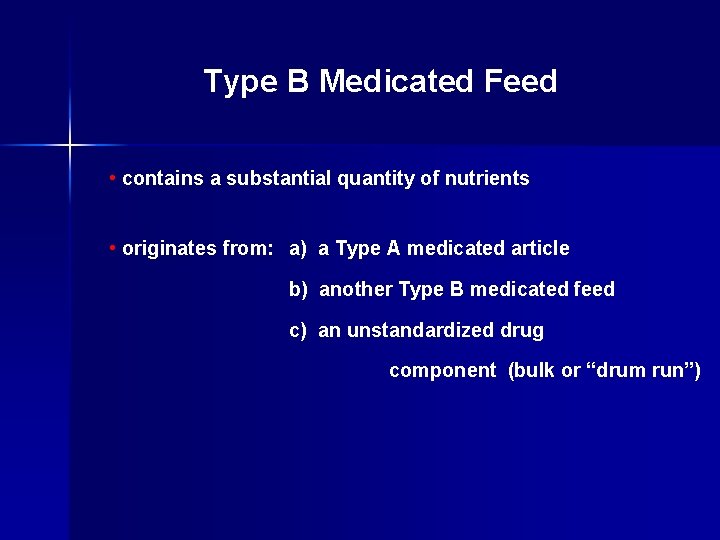 Type B Medicated Feed

• contains a substantial quantity of nutrients

• originates from: a) a Type A medicated article

b) another Type B medicated feed

c) an unstandardized drug component (bulk or “drum run”)